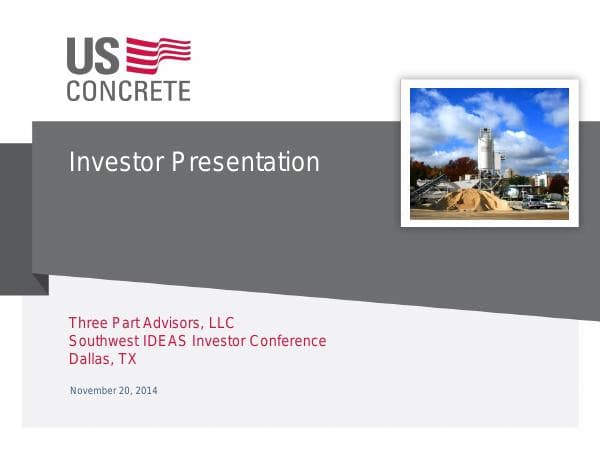 US CONCRETE

Investor Presentation

Three Part Advisors, LLC
Southwest IDEAS Investor Conference
Dallas, TX

November 20, 2014